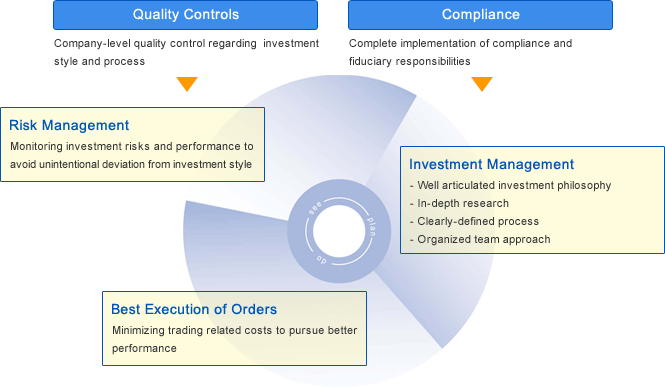 Quality Controls

Company-level quality control regarding investment style and process

Compliance

Complete implementation of compliance and fiduciary responsibilities

Risk Management

Monitoring investment risks and performance to avoid unintentional deviation from investment style

Investment Management

- Well articulated investment philosophy
- In-depth research
- Clearly-defined process
- Organized team approach

see

plan

do

Best Execution of Orders

Minimizing trading related costs to pursue better performance